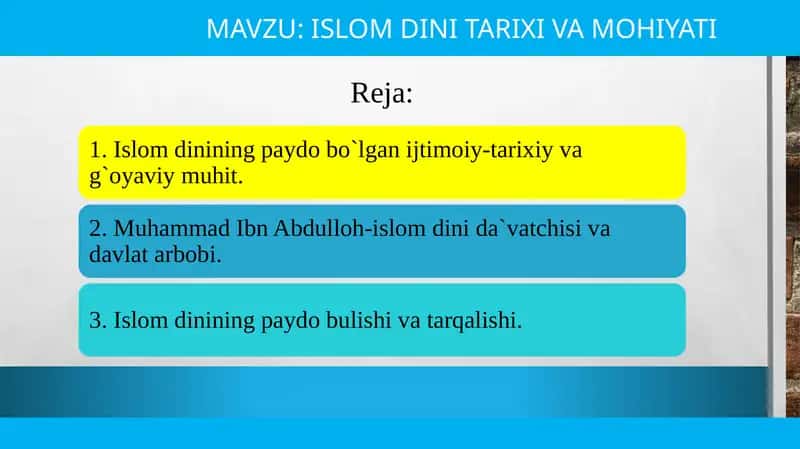 MAVZU: ISLOM DINI TARIXI VA MOHIYATI

Reja:

1. Islom dinining paydo bo`lgan ijtimoiy-tarixiy va g`oyaviy muhit.

2. Muhammad Ibn Abdulloh-islom dini da`vatchisi va davlat arbobi.

3. Islom dinining paydo bulishi va tarqalishi.